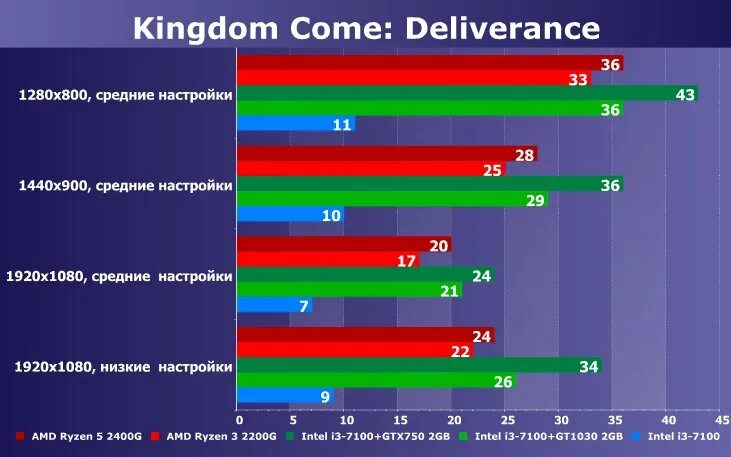 Kingdom Come: Deliverance

1280x800, средние настройки
36
33
43
36
11

1440x900, средние настройки
28
25
36
29
10

1920x1080, средние настройки
20
17
24
21
7

1920x1080, низкие настройки
24
22
34
26
9

0 5 10 15 20 25 30 35 40 45

AMD Ryzen 5 2400G
AMD Ryzen 3 2200G
Intel i3-7100+GTX750 2GB
Intel i3-7100+GT1030 2GB
Intel i3-7100